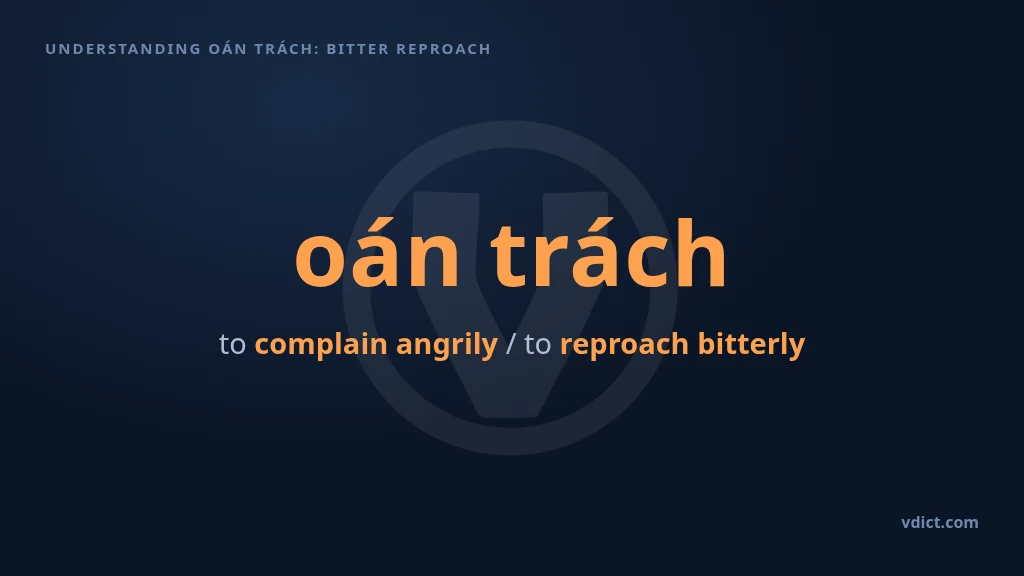 UNDERSTANDING OÁN TRÁCH: BITTER REPROACH

oán trách

to complain angrily / to reproach bitterly

vdict.com